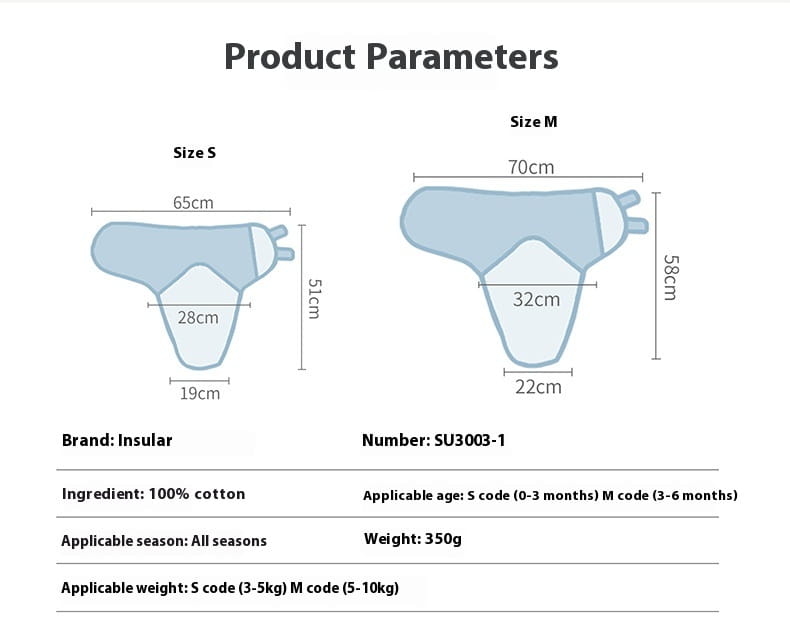 Product Parameters

Size S

65cm

51cm

28cm

19cm

Size M

70cm

58cm

32cm

22cm

Brand: Insular

Number: SU3003-1

Ingredient: 100% cotton

Applicable age: S code (0-3 months) M code (3-6 months)

Applicable season: All seasons

Weight: 350g

Applicable weight: S code (3-5kg) M code (5-10kg)